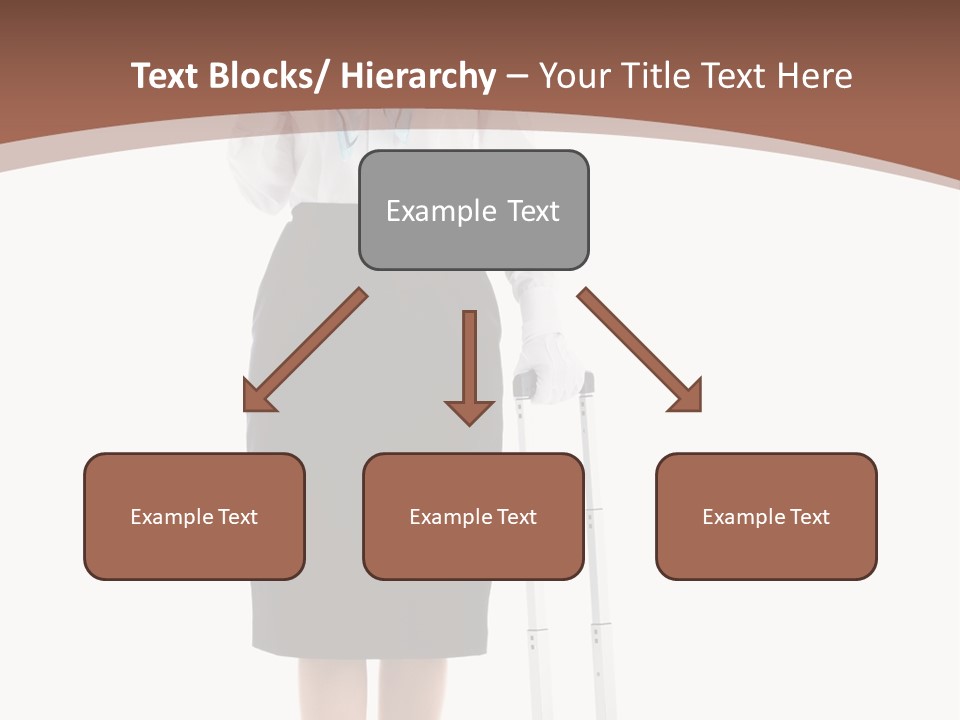 Text Blocks/ Hierarchy – Your Title Text Here

Example Text

Example Text

Example Text

Example Text